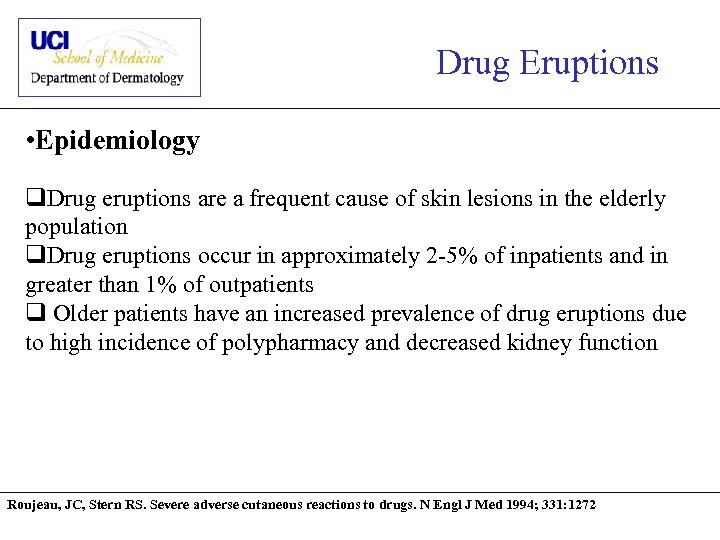 UCI
School of Medicine
Department of Dermatology

Drug Eruptions

•Epidemiology

❑Drug eruptions are a frequent cause of skin lesions in the elderly population
❑Drug eruptions occur in approximately 2-5% of inpatients and in greater than 1% of outpatients
❑ Older patients have an increased prevalence of drug eruptions due to high incidence of polypharmacy and decreased kidney function

Roujeau, JC, Stern RS. Severe adverse cutaneous reactions to drugs. N Engl J Med 1994; 331:1272